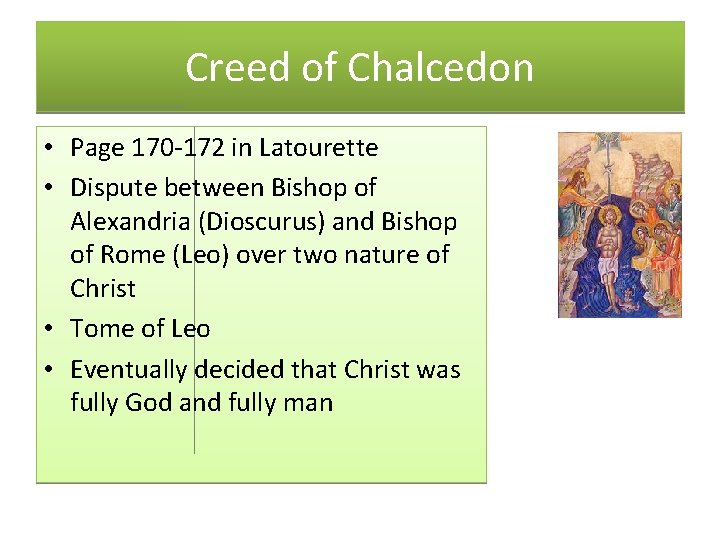 Creed of Chalcedon

• Page 170-172 in Latourette
• Dispute between Bishop of Alexandria (Dioscurus) and Bishop of Rome (Leo) over two nature of Christ
• Tome of Leo
• Eventually decided that Christ was fully God and fully man